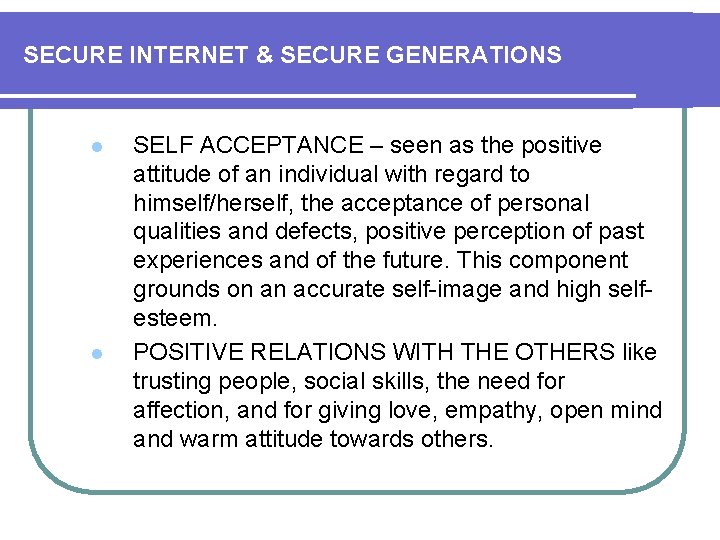 SECURE INTERNET & SECURE GENERATIONS

- SELF ACCEPTANCE – seen as the positive attitude of an individual with regard to himself/herself, the acceptance of personal qualities and defects, positive perception of past experiences and of the future. This component grounds on an accurate self-image and high self-esteem.
- POSITIVE RELATIONS WITH THE OTHERS like trusting people, social skills, the need for affection, and for giving love, empathy, open mind and warm attitude towards others.